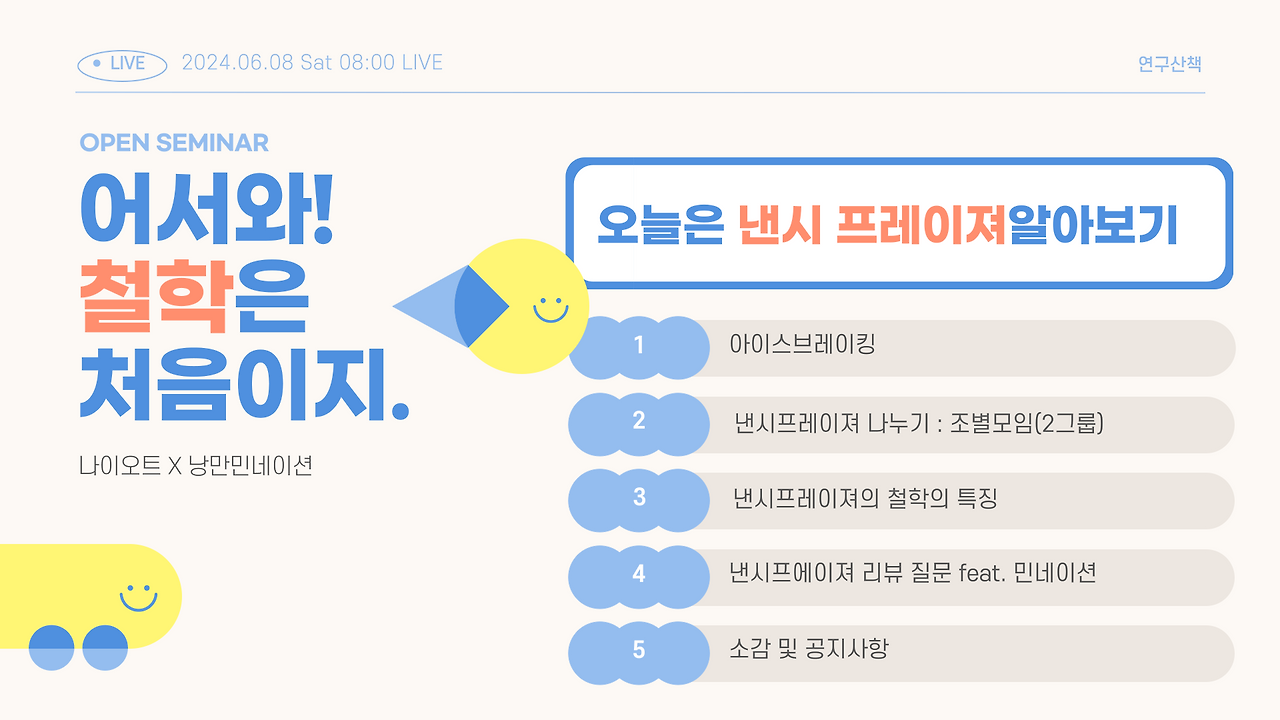 LIVE 2024.06.08 Sat 08:00 LIVE

연구산책

OPEN SEMINAR

어서와!
철학은
처음이지.

나이오트 X 낭만민네이션

오늘은 낸시 프레이져알아보기

1 아이스브레이킹

2 낸시프레이져 나누기 : 조별모임(2그룹)

3 낸시프레이져의 철학의 특징

4 낸시프에이져 리뷰 질문 feat. 민네이션

5 소감 및 공지사항